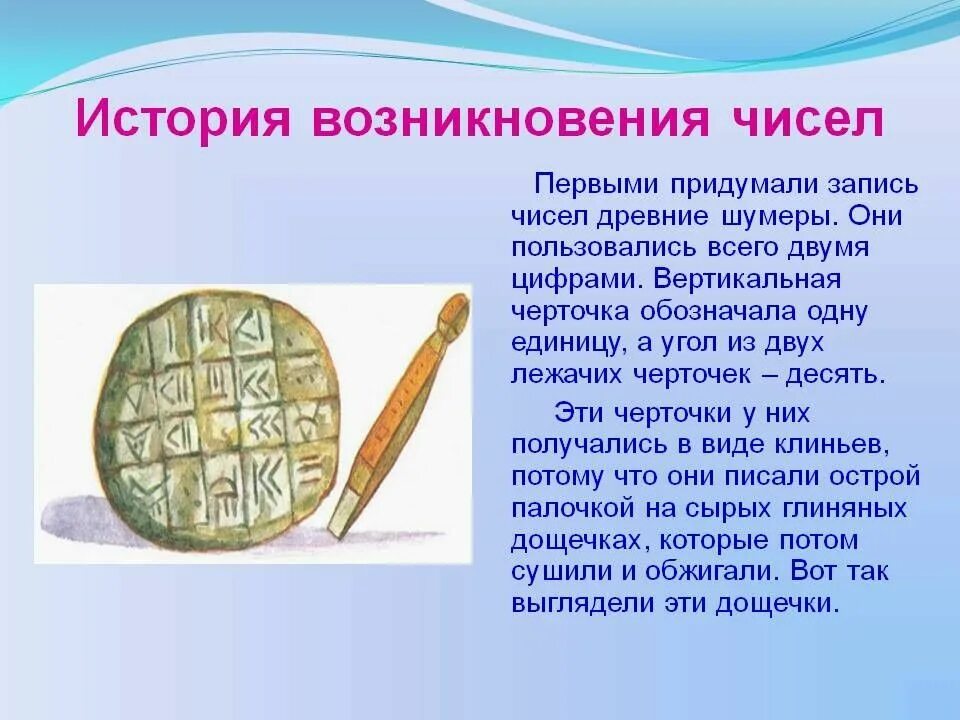 История возникновения чисел

Первыми придумали запись чисел древние шумеры. Они пользовались всего двумя цифрами. Вертикальная черточка обозначала одну единицу, а угол из двух лежачих черточек – десять.

Эти черточки у них получались в виде клиньев, потому что они писали острой палочкой на сырых глиняных дощечках, которые потом сушили и обжигали. Вот так выглядели эти дощечки.